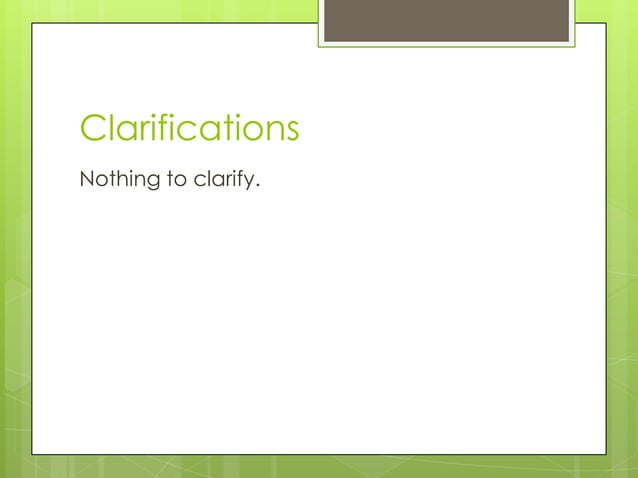 Clarifications

Nothing to clarify.